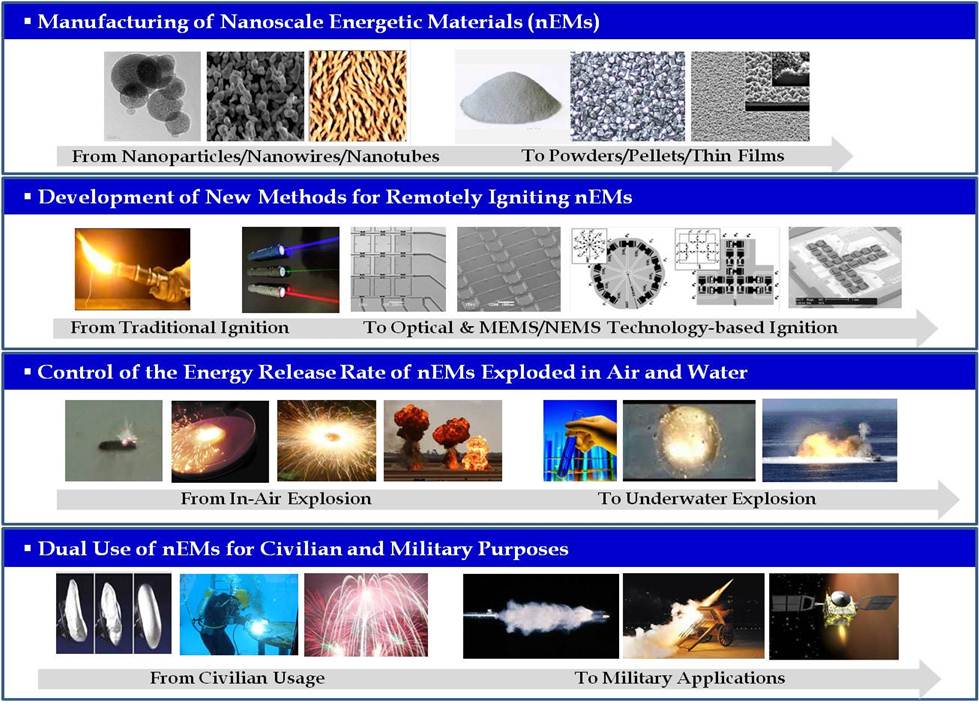 ▪ Manufacturing of Nanoscale Energetic Materials (nEMs)

From Nanoparticles/Nanowires/Nanotubes

To Powders/Pellets/Thin Films

▪ Development of New Methods for Remotely Igniting nEMs

From Traditional Ignition

To Optical & MEMS/NEMS Technology-based Ignition

▪ Control of the Energy Release Rate of nEMs Exploded in Air and Water

From In-Air Explosion

To Underwater Explosion

▪ Dual Use of nEMs for Civilian and Military Purposes

From Civilian Usage

To Military Applications